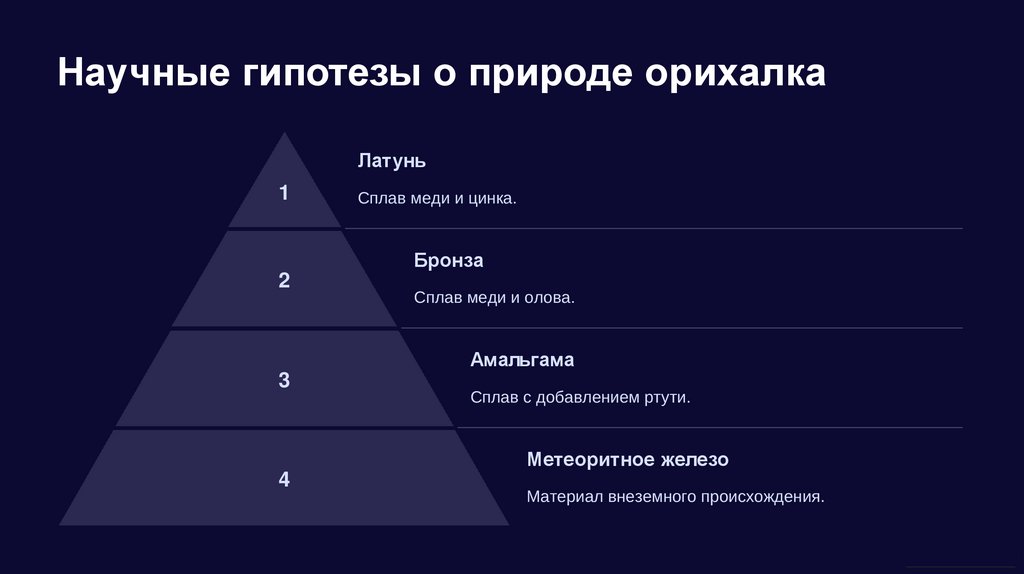 Научные гипотезы о природе орихалка

1

Латунь

Сплав меди и цинка.

2

Бронза

Сплав меди и олова.

3

Амальгама

Сплав с добавлением ртути.

4

Метеоритное железо

Материал внеземного происхождения.